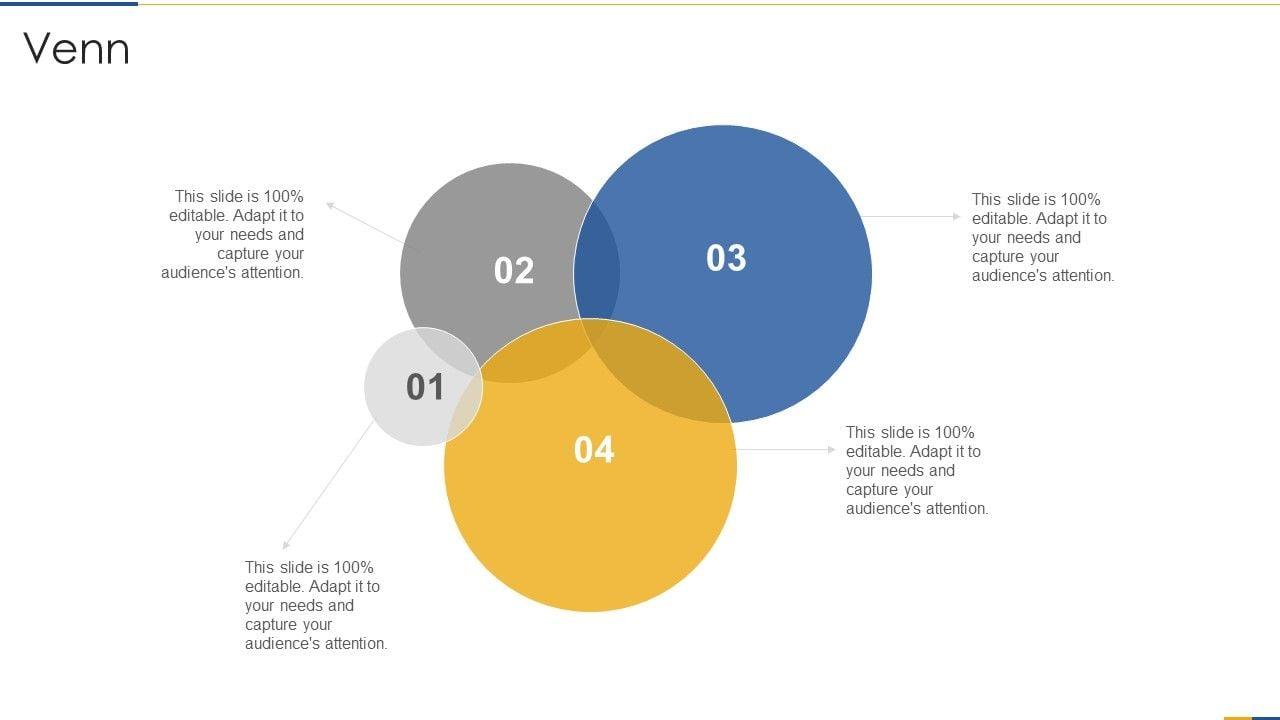 Venn

This slide is 100% editable. Adapt it to your needs and capture your audience's attention.

02

03

This slide is 100% editable. Adapt it to your needs and capture your audience's attention.

01

04

This slide is 100% editable. Adapt it to your needs and capture your audience's attention.

This slide is 100% editable. Adapt it to your needs and capture your audience's attention.